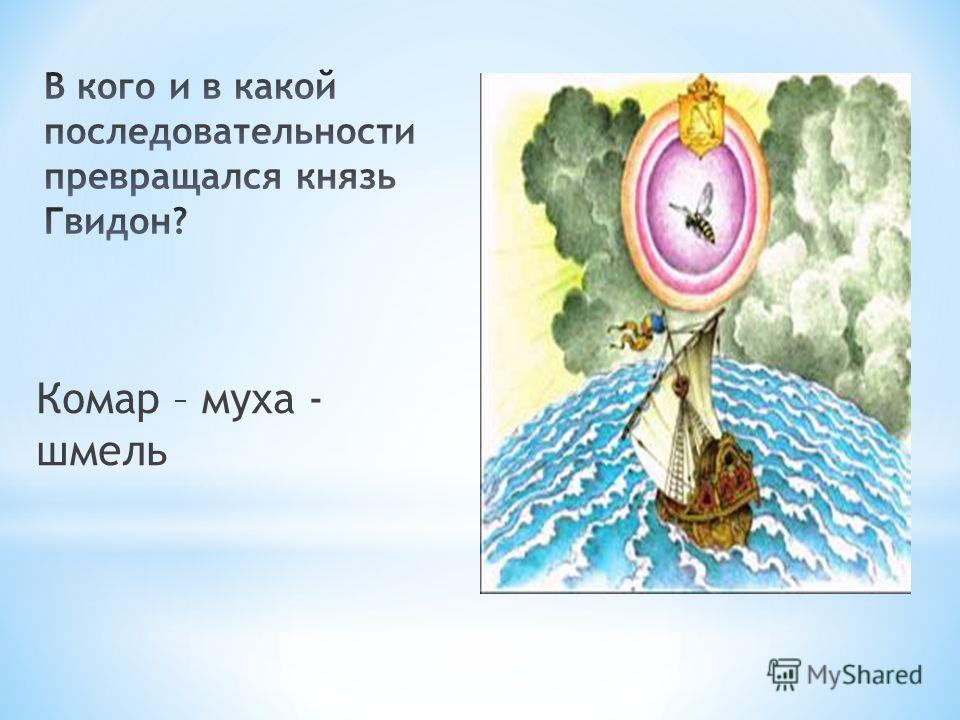 В кого и в какой последовательности превращался князь Гвидон?

Комар – муха - шмель

MyShared